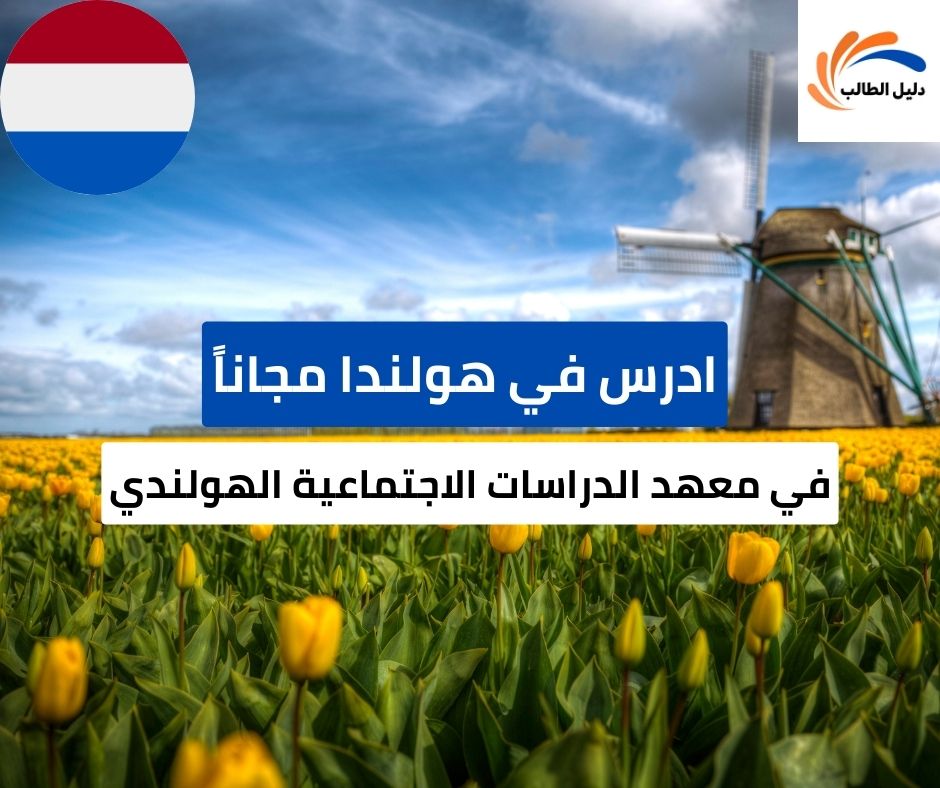 دليل الطالب

ادرس في هولندا مجاناً

في معهد الدراسات الاجتماعية الهولندي